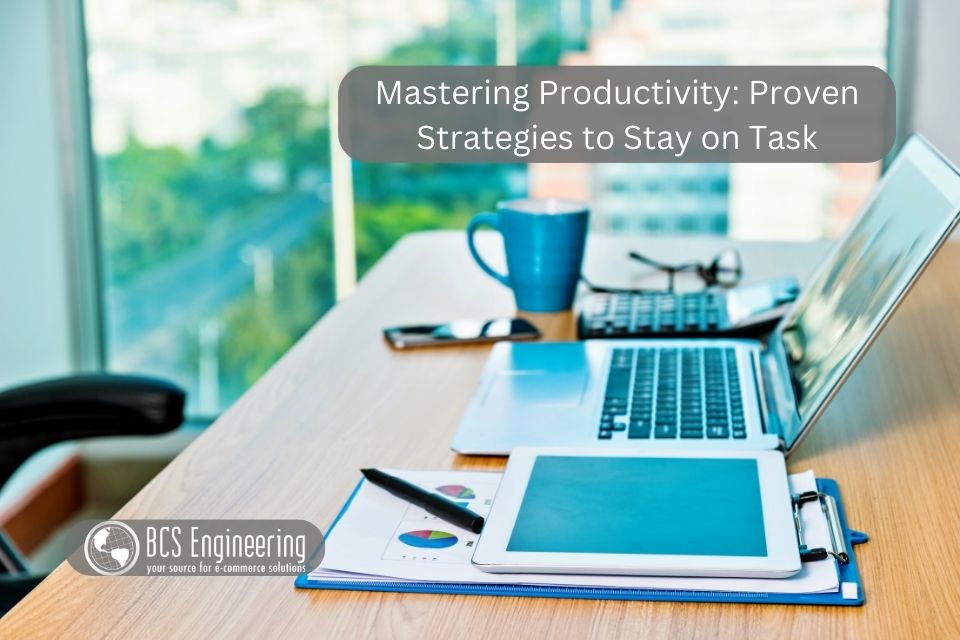 Mastering Productivity: Proven Strategies to Stay on Task

BCS Engineering
your source for e-commerce solutions